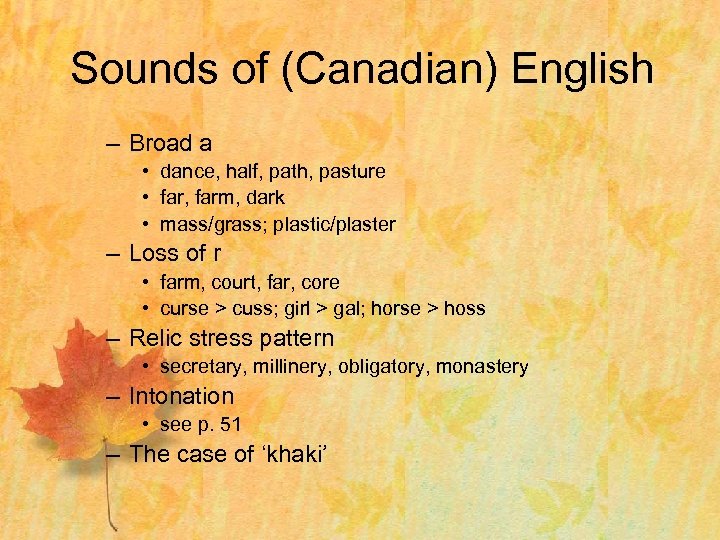 Sounds of (Canadian) English

– Broad a
 • dance, half, path, pasture
 • far, farm, dark
 • mass/grass; plastic/plaster
– Loss of r
 • farm, court, far, core
 • curse > cuss; girl > gal; horse > hoss
– Relic stress pattern
 • secretary, millinery, obligatory, monastery
– Intonation
 • see p. 51
– The case of ‘khaki’